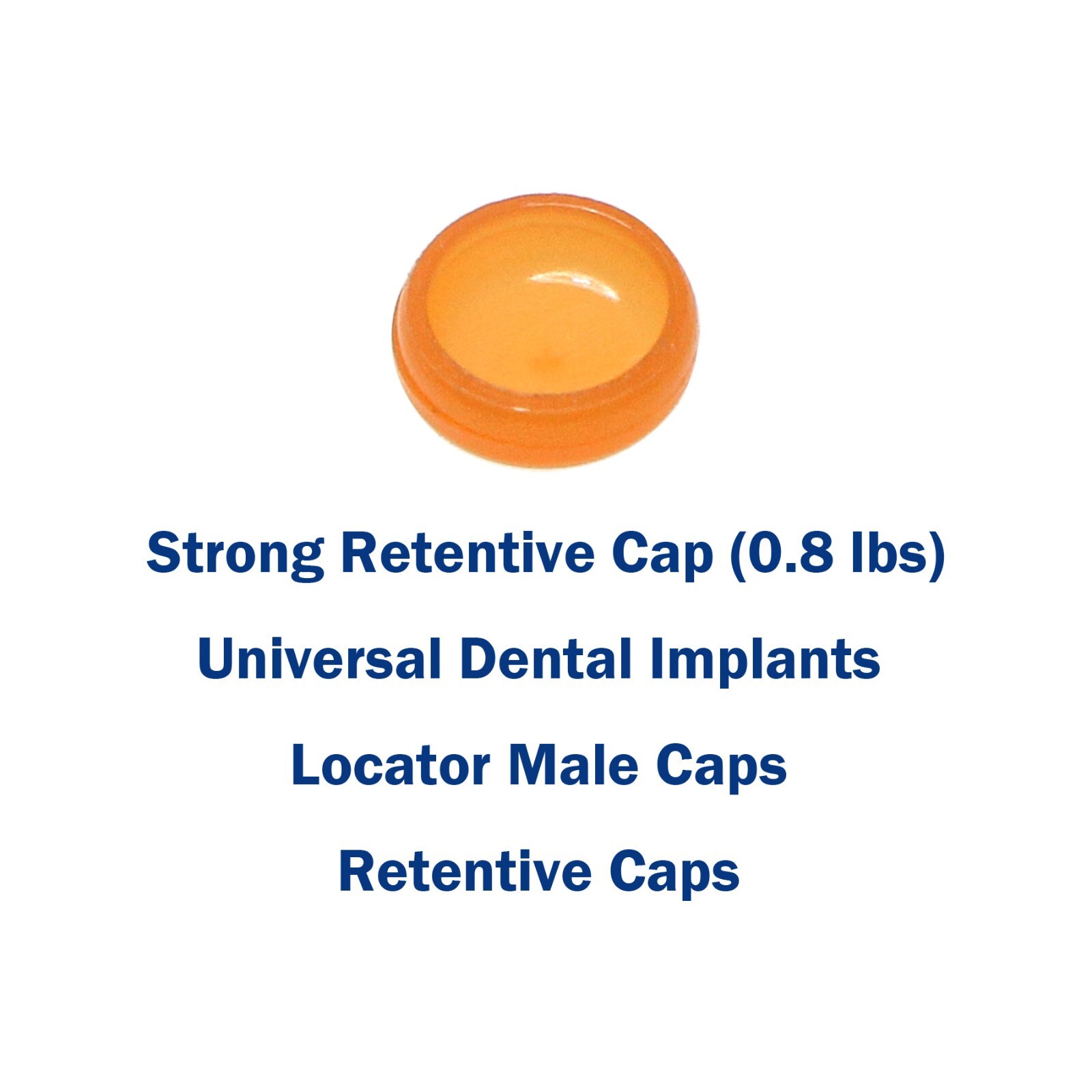 Strong Retentive Cap (0.8 lbs)

Universal Dental Implants

Locator Male Caps

Retentive Caps